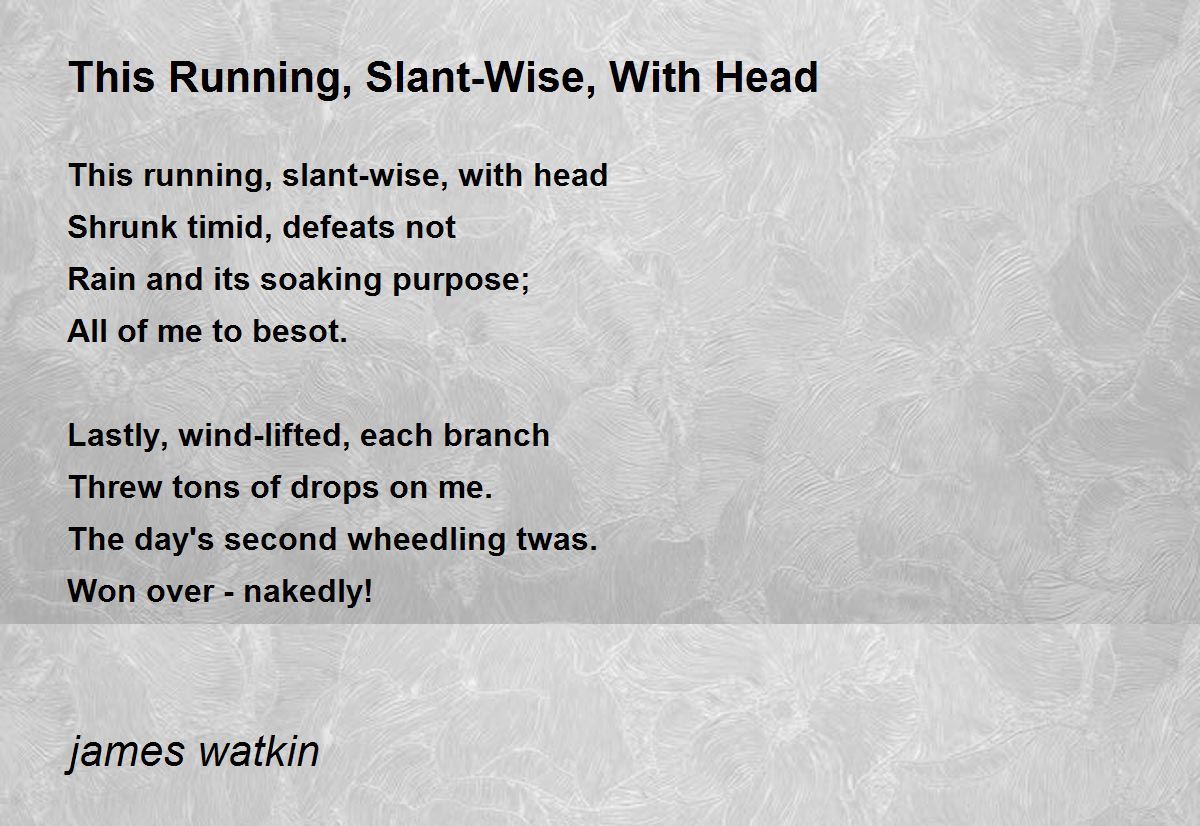 This Running, Slant-Wise, With Head

This running, slant-wise, with head
Shrunk timid, defeats not
Rain and its soaking purpose;
All of me to besot.

Lastly, wind-lifted, each branch
Threw tons of drops on me.
The day's second wheedling twas.
Won over - nakedly!

james watkin